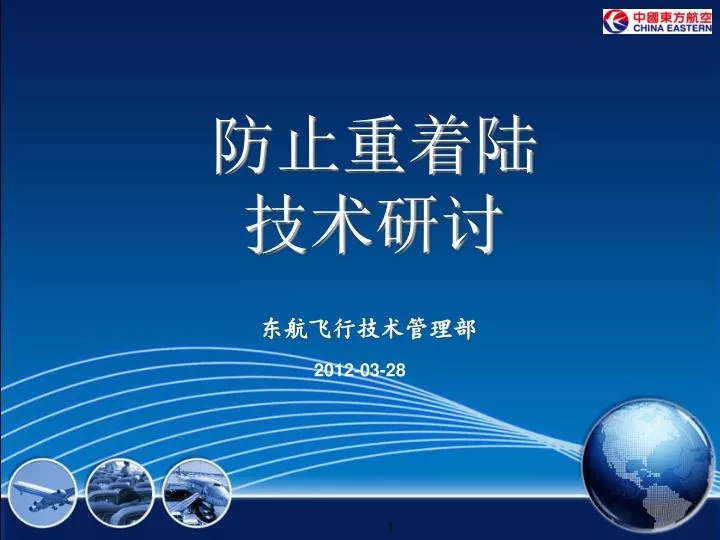 中國東方航空
CHINA EASTERN

防止重着陆
技术研讨

东航飞行技术管理部

2012-03-28

1